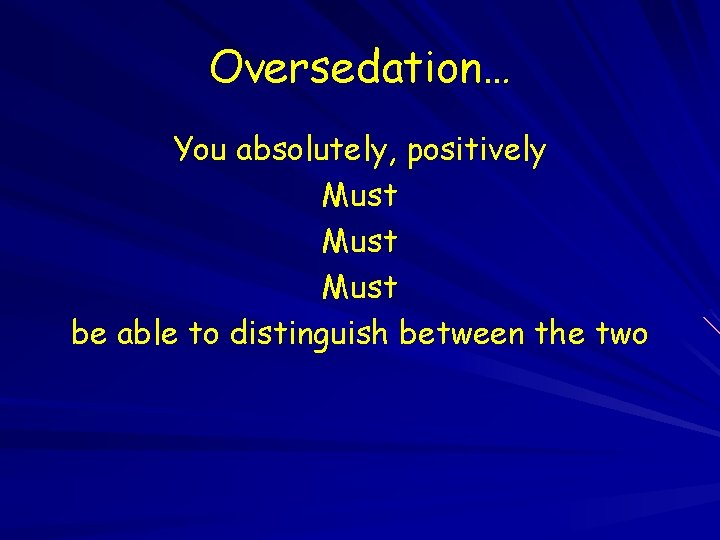 Oversedation…

You absolutely, positively
Must
Must
Must
be able to distinguish between the two